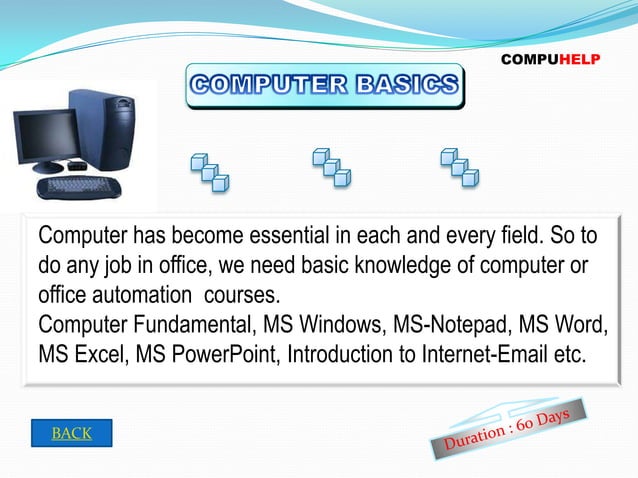 COMPUHELP

COMPUTER BASICS

Computer has become essential in each and every field. So to do any job in office, we need basic knowledge of computer or office automation courses.
Computer Fundamental, MS Windows, MS-Notepad, MS Word, MS Excel, MS PowerPoint, Introduction to Internet-Email etc.

BACK

Duration : 60 Days